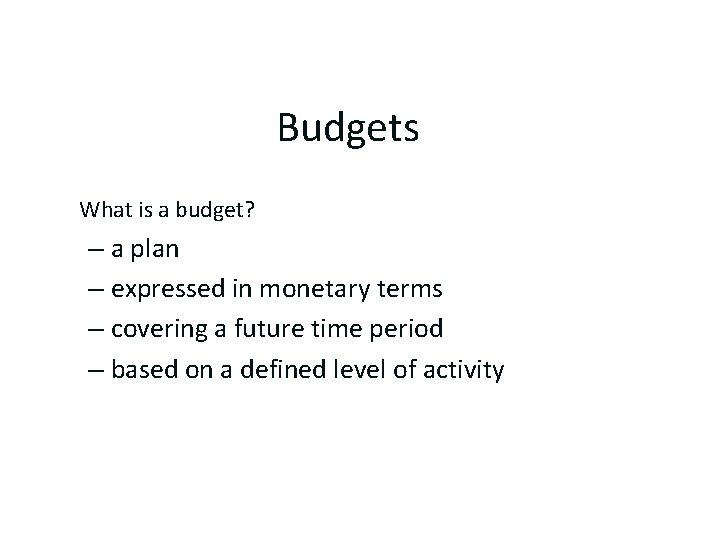 Budgets

What is a budget?

– a plan

– expressed in monetary terms

– covering a future time period

– based on a defined level of activity